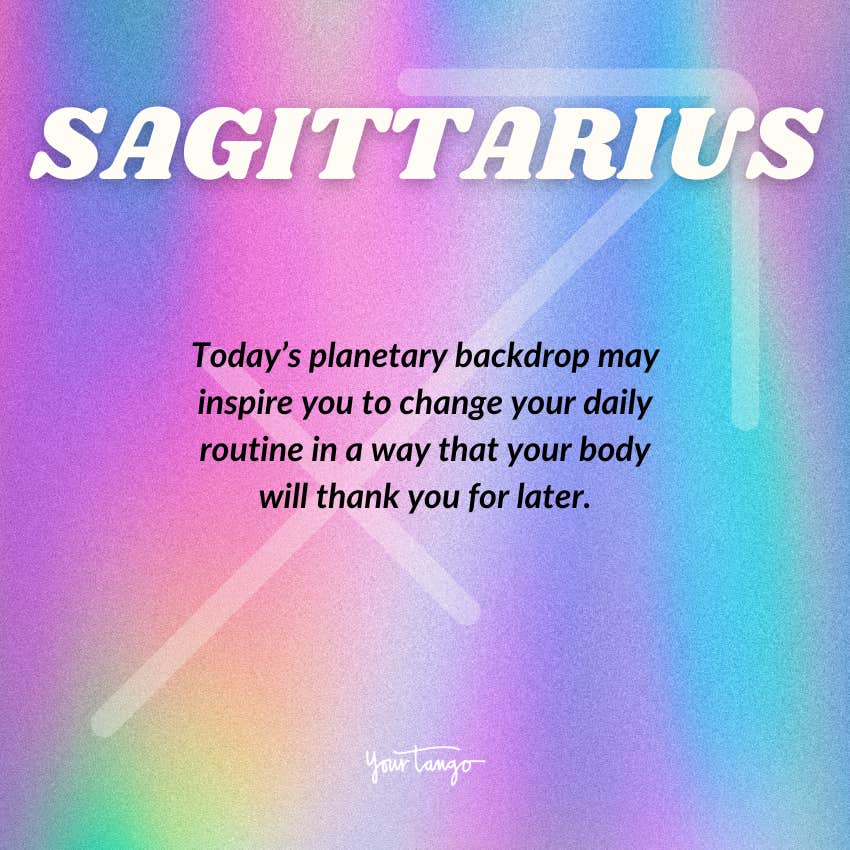 SAGITTARIUS

Today’s planetary backdrop may inspire you to change your daily routine in a way that your body will thank you for later.

YourTango